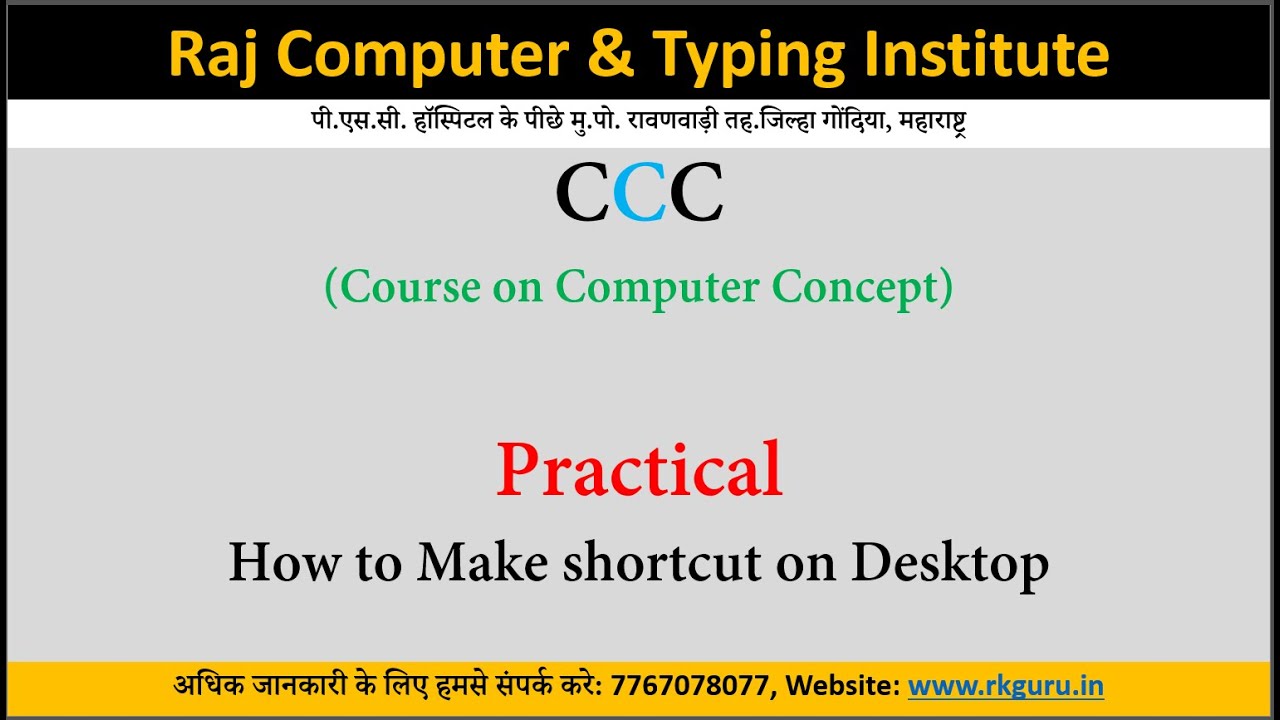 Raj Computer & Typing Institute

पी.एस.सी. हॉस्पिटल के पीछे मु.पो. रावणवाड़ी तह.जिल्हा गोंदिया, महाराष्ट्र

CCC

(Course on Computer Concept)

Practical

How to Make shortcut on Desktop

अधिक जानकारी के लिए हमसे संपर्क करे: 7767078077, Website: www.rkguru.in